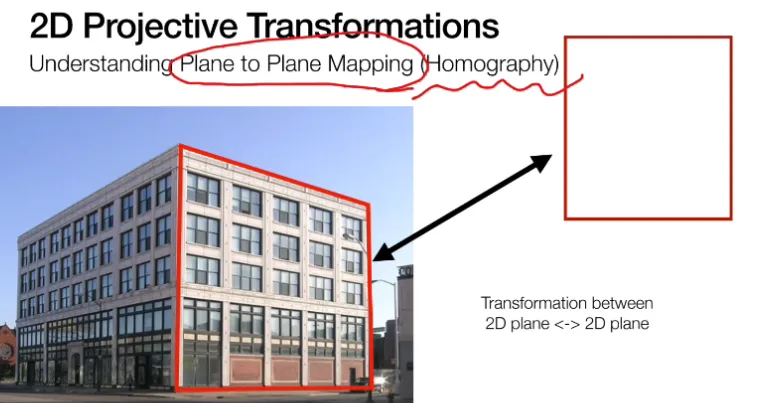 2D Projective Transformations

Understanding Plane to Plane Mapping (Homography)

Transformation between 2D plane <-> 2D plane